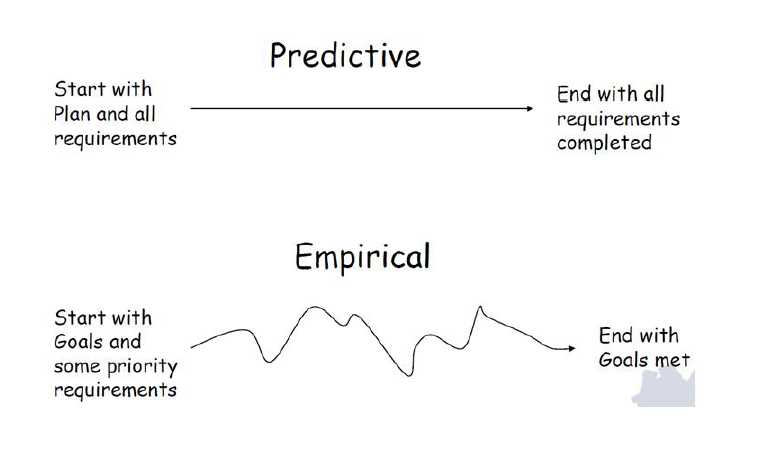 Predictive

Start with Plan and all requirements

End with all requirements completed

Empirical

Start with Goals and some priority requirements

End with Goals met